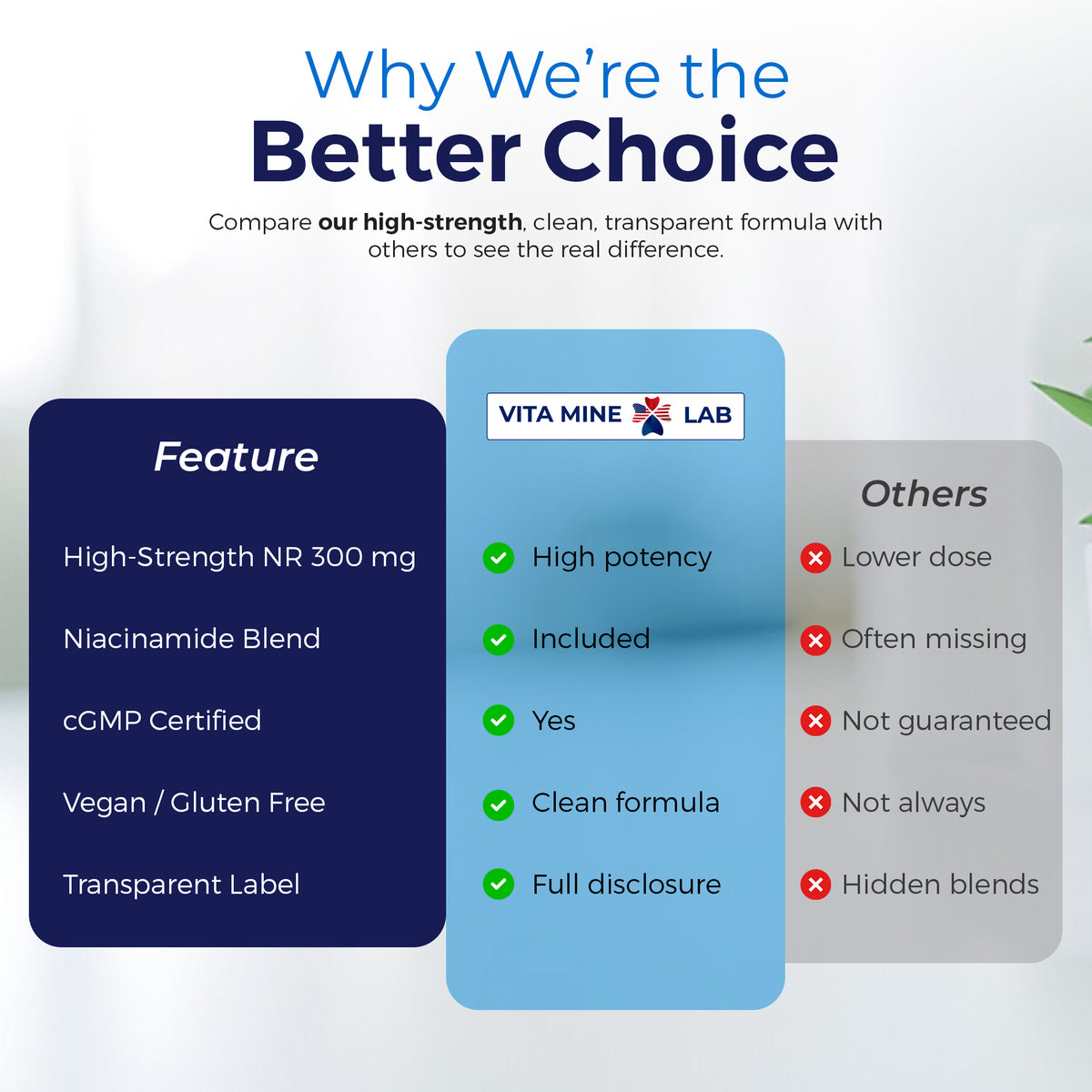 Why We're the
Better Choice

Compare our high-strength, clean, transparent formula with others to see the real difference.

| Feature | VITA MINE LAB | Others |
|---|---|---|
| High-Strength NR 300 mg | High potency | Lower dose |
| Niacinamide Blend | Included | Often missing |
| cGMP Certified | Yes | Not guaranteed |
| Vegan / Gluten Free | Clean formula | Not always |
| Transparent Label | Full disclosure | Hidden blends |